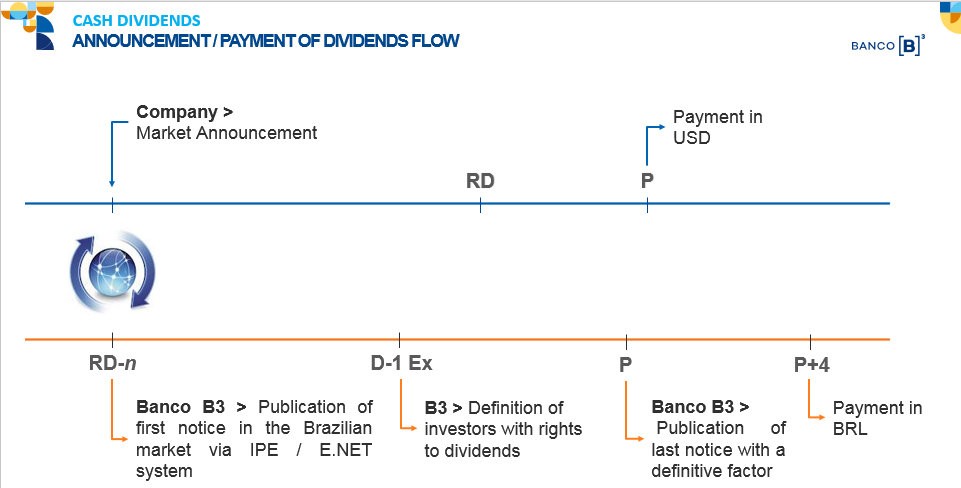 CASH DIVIDENDS
ANNOUNCEMENT / PAYMENT OF DIVIDENDS FLOW

BANCO [B]³

Company >
Market Announcement

Payment in USD

RD

P

RD-n

D-1 Ex

P

P+4

Banco B3 > Publication of first notice in the Brazilian market via IPE / E.NET system

B3 > Definition of investors with rights to dividends

Banco B3 > Publication of last notice with a definitive factor

Payment in BRL